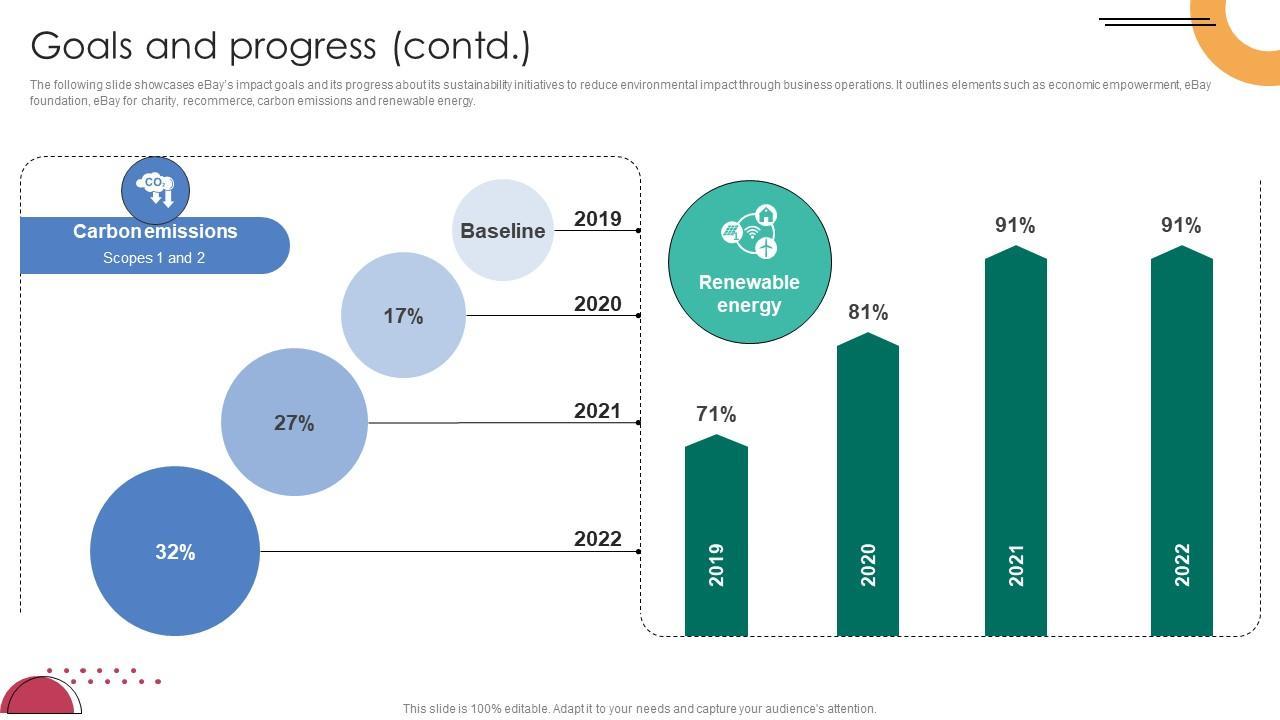 Goals and progress (contd.)

The following slide showcases eBay's impact goals and its progress about its sustainability initiatives to reduce environmental impact through business operations. It outlines elements such as economic empowerment, eBay foundation, eBay for charity, recommerce, carbon emissions and renewable energy.

$CO_2$

Carbon emissions

Scopes 1 and 2

Baseline

2019

17%

2020

27%

2021

32%

2022

Renewable energy

71%

81%

91%

91%

2019

2020

2021

2022

This slide is 100% editable. Adapt it to your needs and capture your audience's attention.